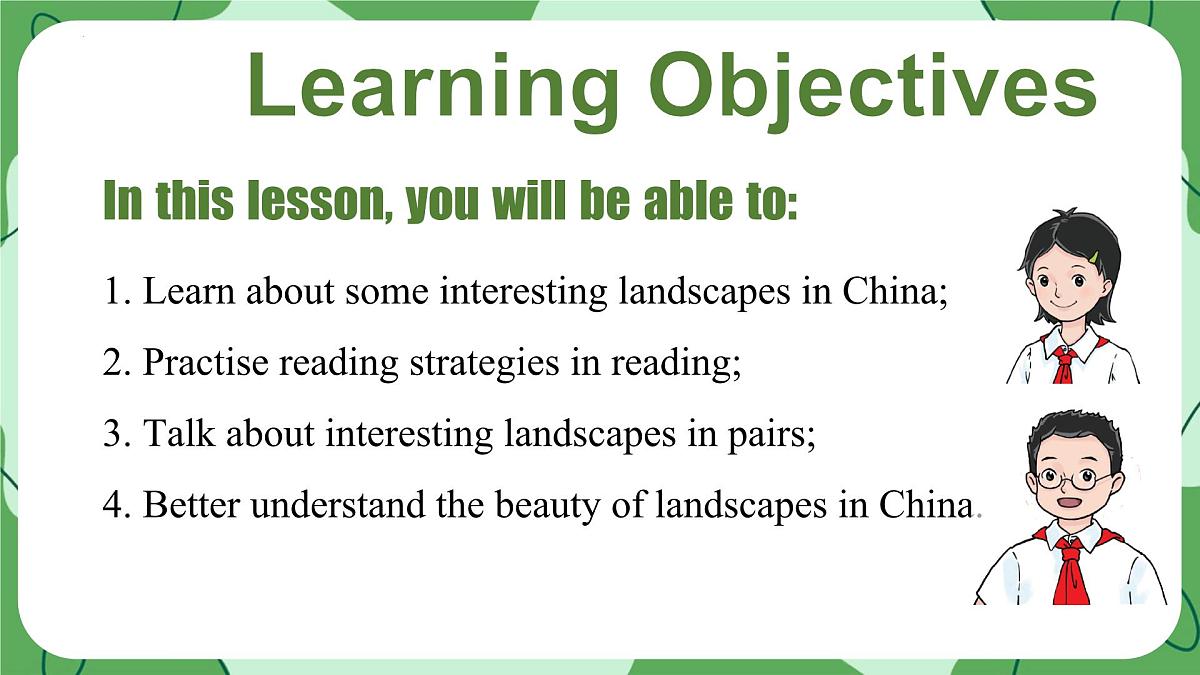 Learning Objectives

In this lesson, you will be able to:

1. Learn about some interesting landscapes in China;

2. Practise reading strategies in reading;

3. Talk about interesting landscapes in pairs;

4. Better understand the beauty of landscapes in China.